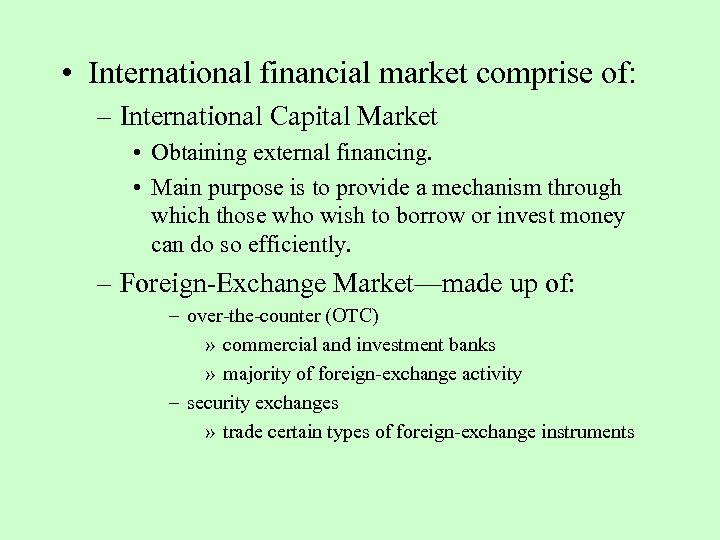 • International financial market comprise of:

– International Capital Market

• Obtaining external financing.

• Main purpose is to provide a mechanism through which those who wish to borrow or invest money can do so efficiently.

– Foreign-Exchange Market—made up of:

– over-the-counter (OTC)

» commercial and investment banks

» majority of foreign-exchange activity

– security exchanges

» trade certain types of foreign-exchange instruments